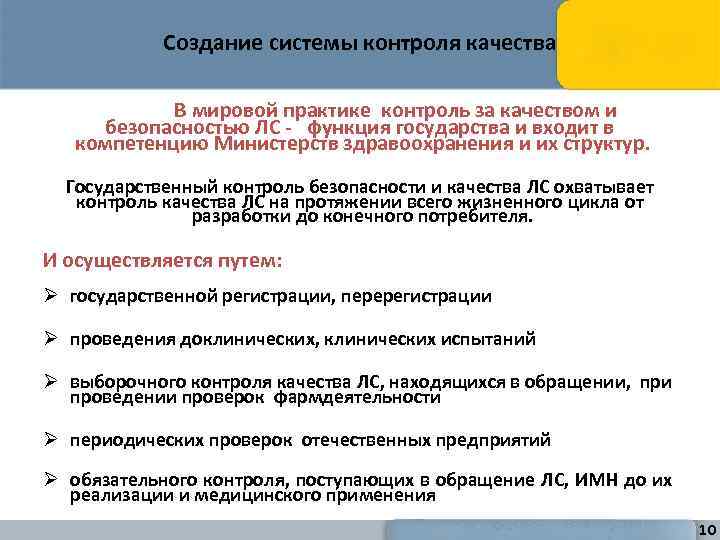 Создание системы контроля качества

В мировой практике контроль за качеством и безопасностью ЛС - функция государства и входит в компетенцию Министерств здравоохранения и их структур.

Государственный контроль безопасности и качества ЛС охватывает контроль качества ЛС на протяжении всего жизненного цикла от разработки до конечного потребителя.

И осуществляется путем:

➢ государственной регистрации, перерегистрации

➢ проведения доклинических, клинических испытаний

➢ выборочного контроля качества ЛС, находящихся в обращении, при проведении проверок фармдеятельности

➢ периодических проверок отечественных предприятий

➢ обязательного контроля, поступающих в обращение ЛС, ИМН до их реализации и медицинского применения

10